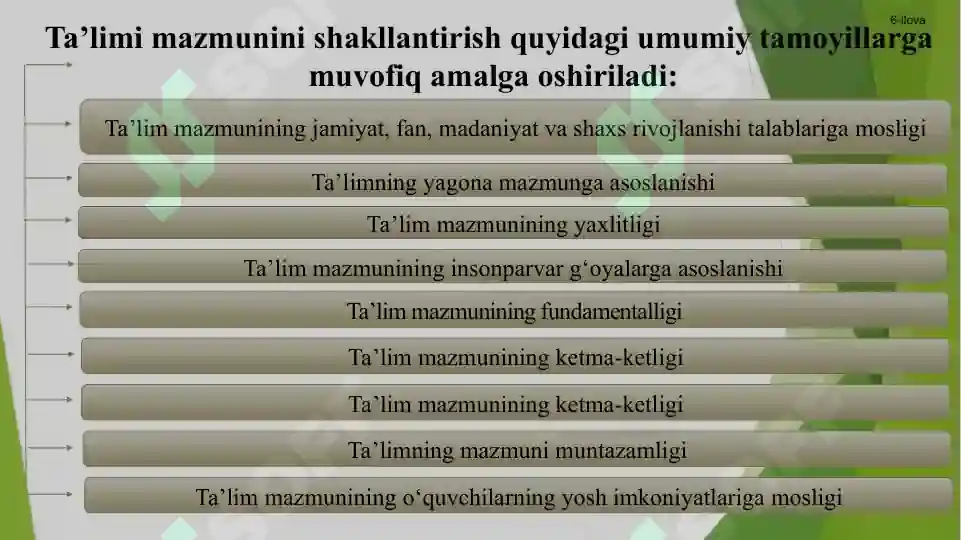 6-ilova

Ta’limi mazmunini shakllantirish quyidagi umumiy tamoyillarga muvofiq amalga oshiriladi:

Ta’lim mazmunining jamiyat, fan, madaniyat va shaxs rivojlanishi talablariga mosligi

Ta’limning yagona mazmunga asoslanishi

Ta’lim mazmunining yaxlitligi

Ta’lim mazmunining insonparvar g‘oyalarga asoslanishi

Ta’lim mazmunining fundamentalligi

Ta’lim mazmunining ketma-ketligi

Ta’lim mazmunining ketma-ketligi

Ta’limning mazmuni muntazamligi

Ta’lim mazmunining o‘quvchilarning yosh imkoniyatlariga mosligi